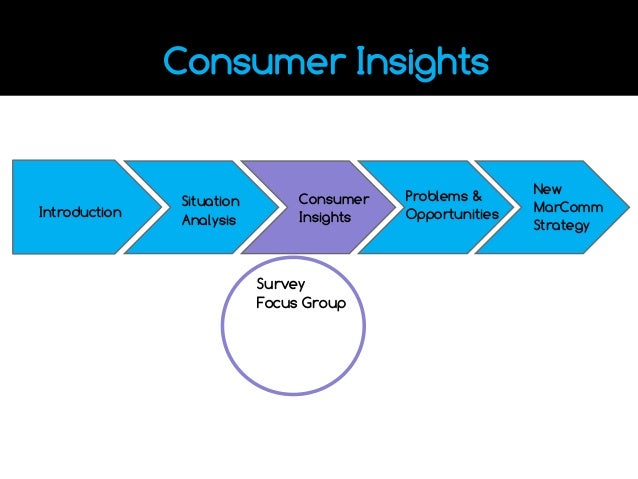 Consumer Insights

Introduction

Situation Analysis

Consumer Insights

Problems & Opportunities

New MarComm Strategy

Survey
Focus Group